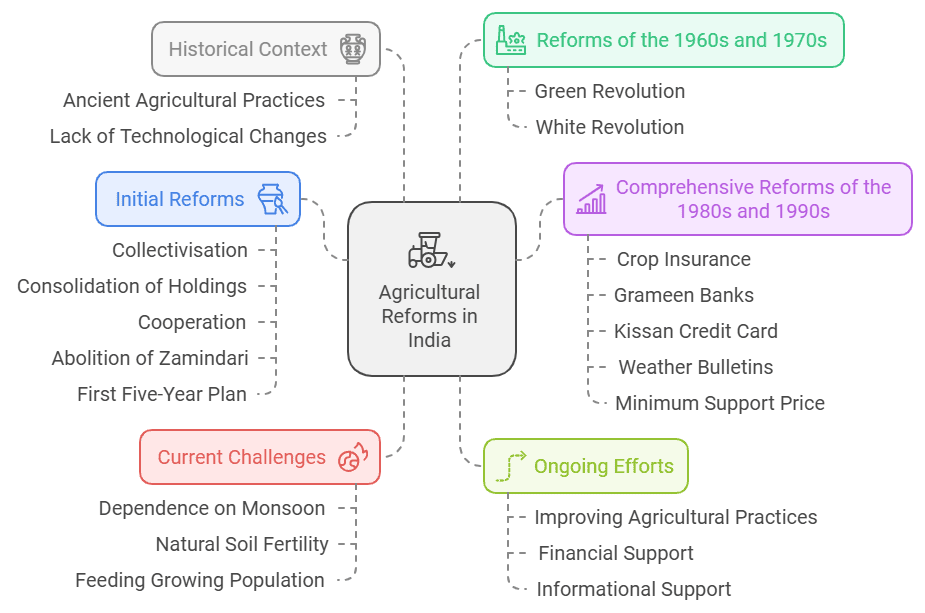 Agricultural Reforms in India

Historical Context
Ancient Agricultural Practices
Lack of Technological Changes

Initial Reforms
Collectivisation
Consolidation of Holdings
Cooperation
Abolition of Zamindari
First Five-Year Plan

Current Challenges
Dependence on Monsoon
Natural Soil Fertility
Feeding Growing Population

Reforms of the 1960s and 1970s
Green Revolution
White Revolution

Comprehensive Reforms of the 1980s and 1990s
Crop Insurance
Grameen Banks
Kissan Credit Card
Weather Bulletins
Minimum Support Price

Ongoing Efforts
Improving Agricultural Practices
Financial Support
Informational Support